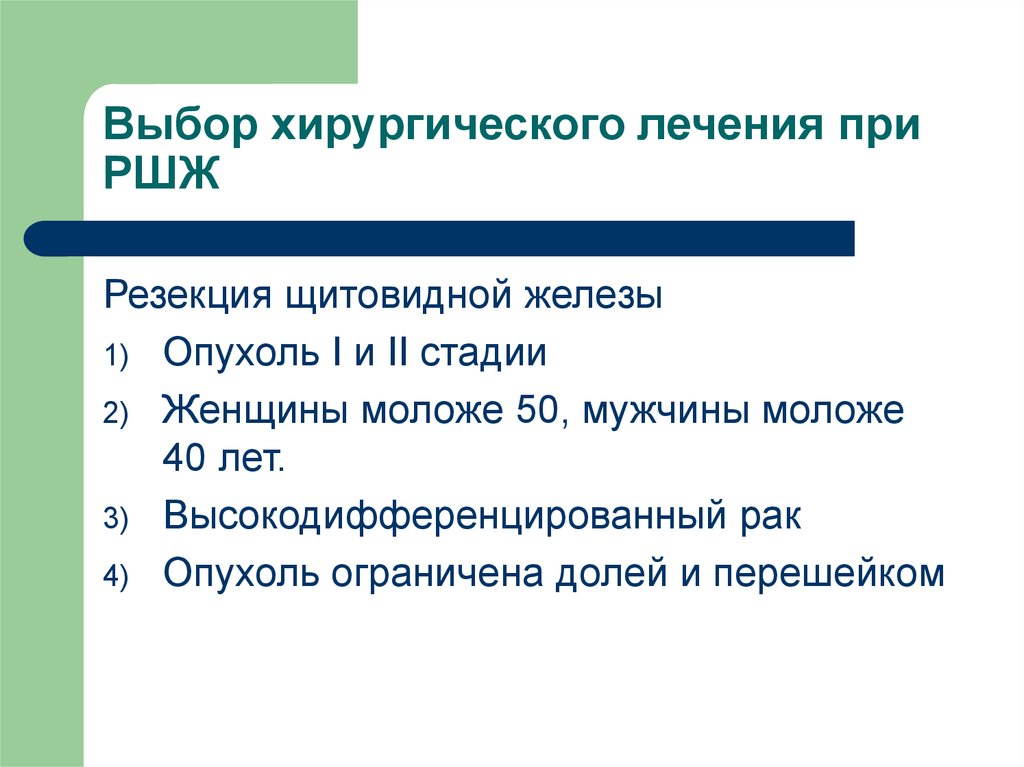 Выбор хирургического лечения при РШЖ

Резекция щитовидной железы

1) Опухоль I и II стадии

2) Женщины моложе 50, мужчины моложе 40 лет.

3) Высокодифференцированный рак

4) Опухоль ограничена долей и перешейком